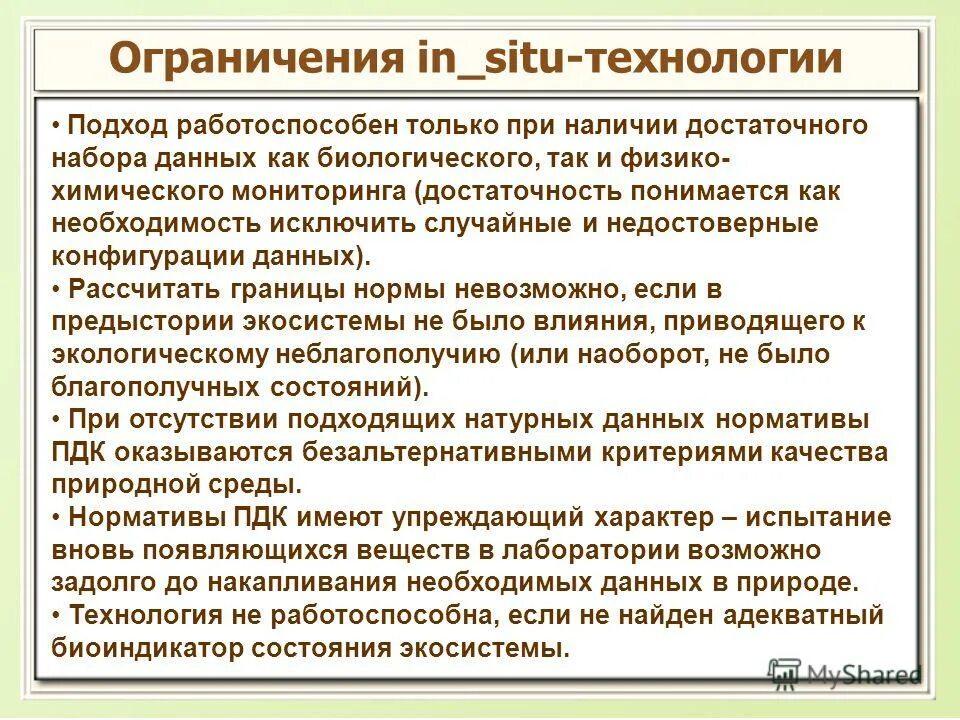 Ограничения in_situ-технологии

• Подход работоспособен только при наличии достаточного набора данных как биологического, так и физико-химического мониторинга (достаточность понимается как необходимость исключить случайные и недостоверные конфигурации данных).
• Рассчитать границы нормы невозможно, если в предыстории экосистемы не было влияния, приводящего к экологическому неблагополучию (или наоборот, не было благополучных состояний).
• При отсутствии подходящих натурных данных нормативы ПДК оказываются безальтернативными критериями качества природной среды.
• Нормативы ПДК имеют упреждающий характер – испытание вновь появляющихся веществ в лаборатории возможно задолго до накапливания необходимых данных в природе.
• Технология не работоспособна, если не найден адекватный биоиндикатор состояния экосистемы.

MyShared